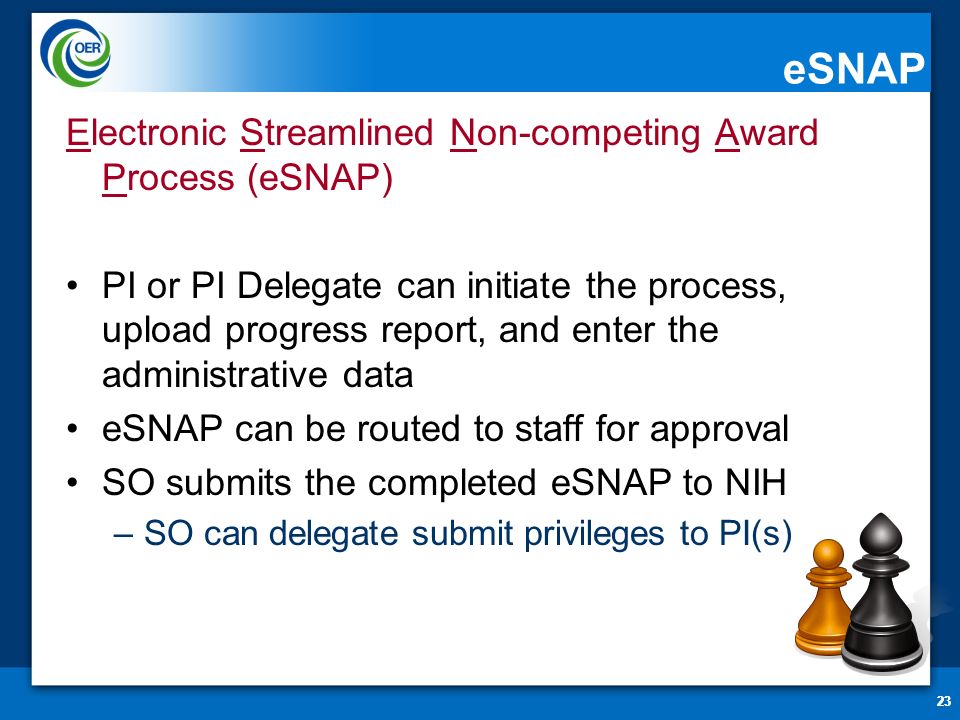 OER

eSNAP

Electronic Streamlined Non-competing Award Process (eSNAP)

• PI or PI Delegate can initiate the process, upload progress report, and enter the administrative data
• eSNAP can be routed to staff for approval
• SO submits the completed eSNAP to NIH
– SO can delegate submit privileges to PI(s)

23